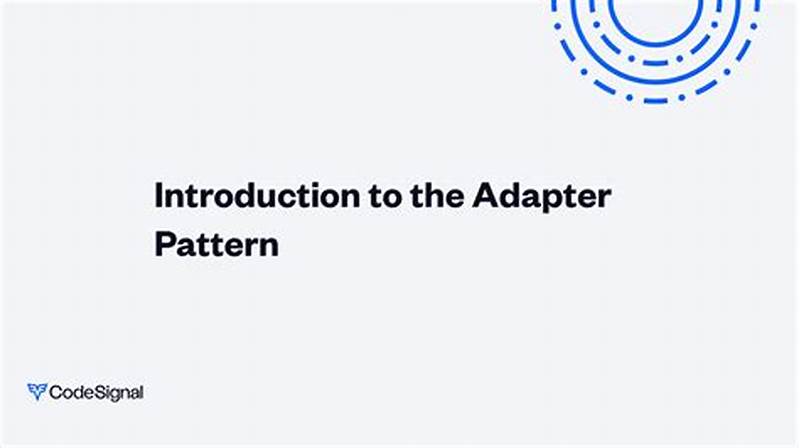 Introduction to the Adapter Pattern

CodeSignal